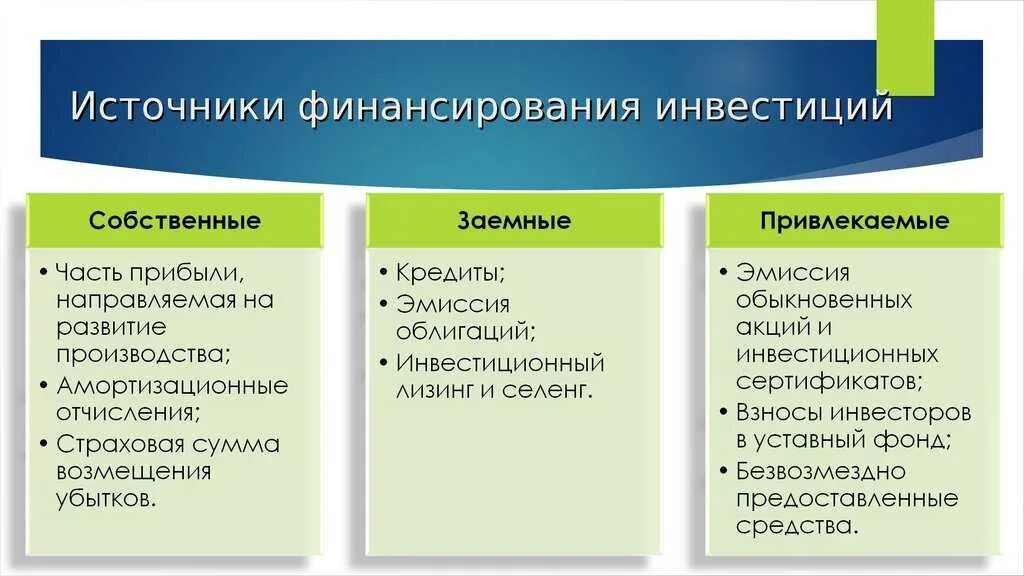 Источники финансирования инвестиций

Собственные

• Часть прибыли, направляемая на развитие производства;
• Амортизационные отчисления;
• Страховая сумма возмещения убытков.

Заемные

• Кредиты;
• Эмиссия облигаций;
• Инвестиционный лизинг и селенг.

Привлекаемые

• Эмиссия обыкновенных акций и инвестиционных сертификатов;
• Взносы инвесторов в уставный фонд;
• Безвозмездно предоставленные средства.